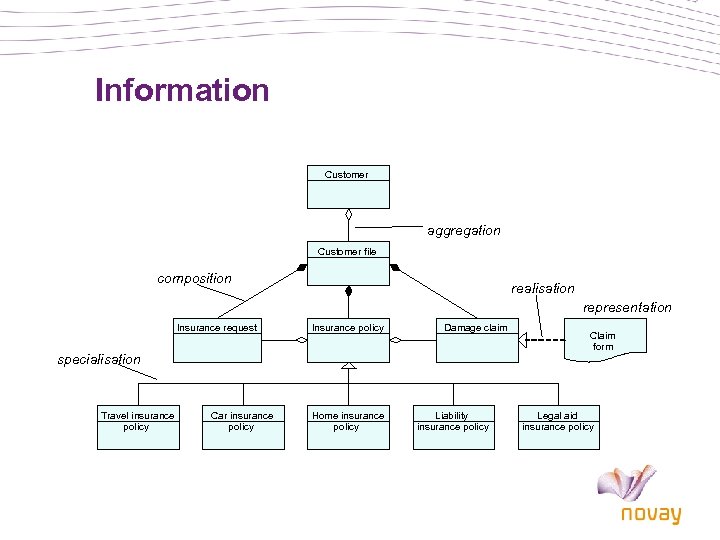 Information

Customer

aggregation

Customer file

composition

realisation

representation

Insurance request

Insurance policy

Damage claim

Claim form

specialisation

Travel insurance policy

Car insurance policy

Home insurance policy

Liability insurance policy

Legal aid insurance policy

novay